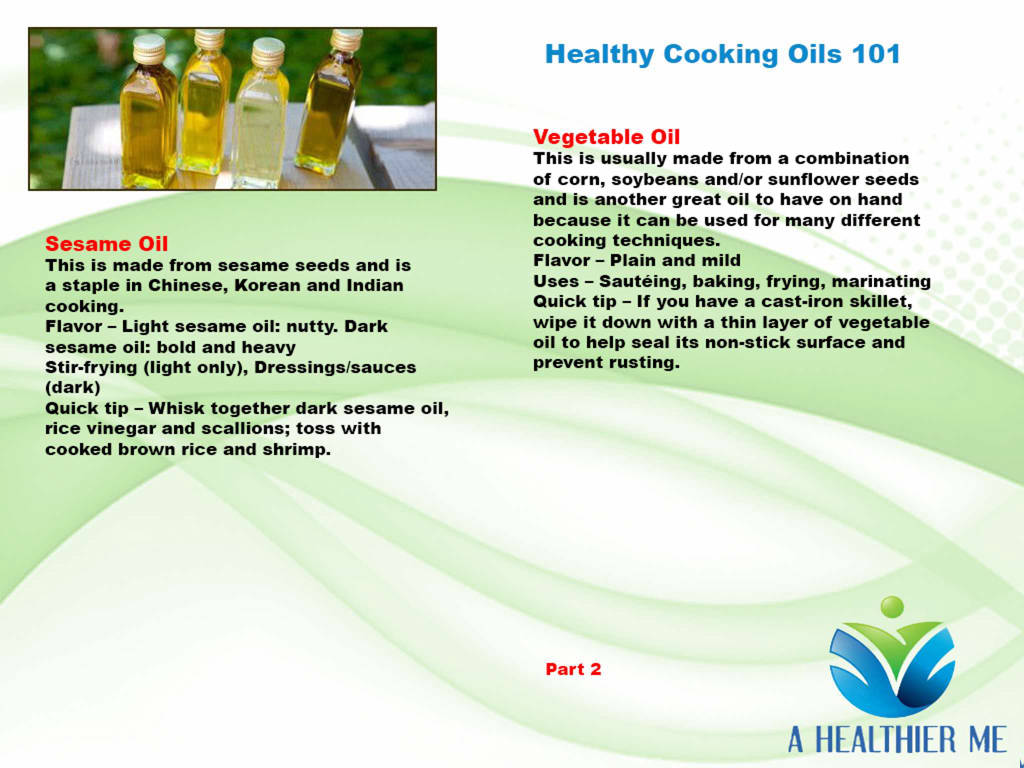 Healthy Cooking Oils 101

Sesame Oil
This is made from sesame seeds and is a staple in Chinese, Korean and Indian cooking.
Flavor – Light sesame oil: nutty. Dark sesame oil: bold and heavy
Stir-frying (light only), Dressings/sauces (dark)
Quick tip – Whisk together dark sesame oil, rice vinegar and scallions; toss with cooked brown rice and shrimp.

Vegetable Oil
This is usually made from a combination of corn, soybeans and/or sunflower seeds and is another great oil to have on hand because it can be used for many different cooking techniques.
Flavor – Plain and mild
Uses – Sautéing, baking, frying, marinating
Quick tip – If you have a cast-iron skillet, wipe it down with a thin layer of vegetable oil to help seal its non-stick surface and prevent rusting.

Part 2

A HEALTHIER ME